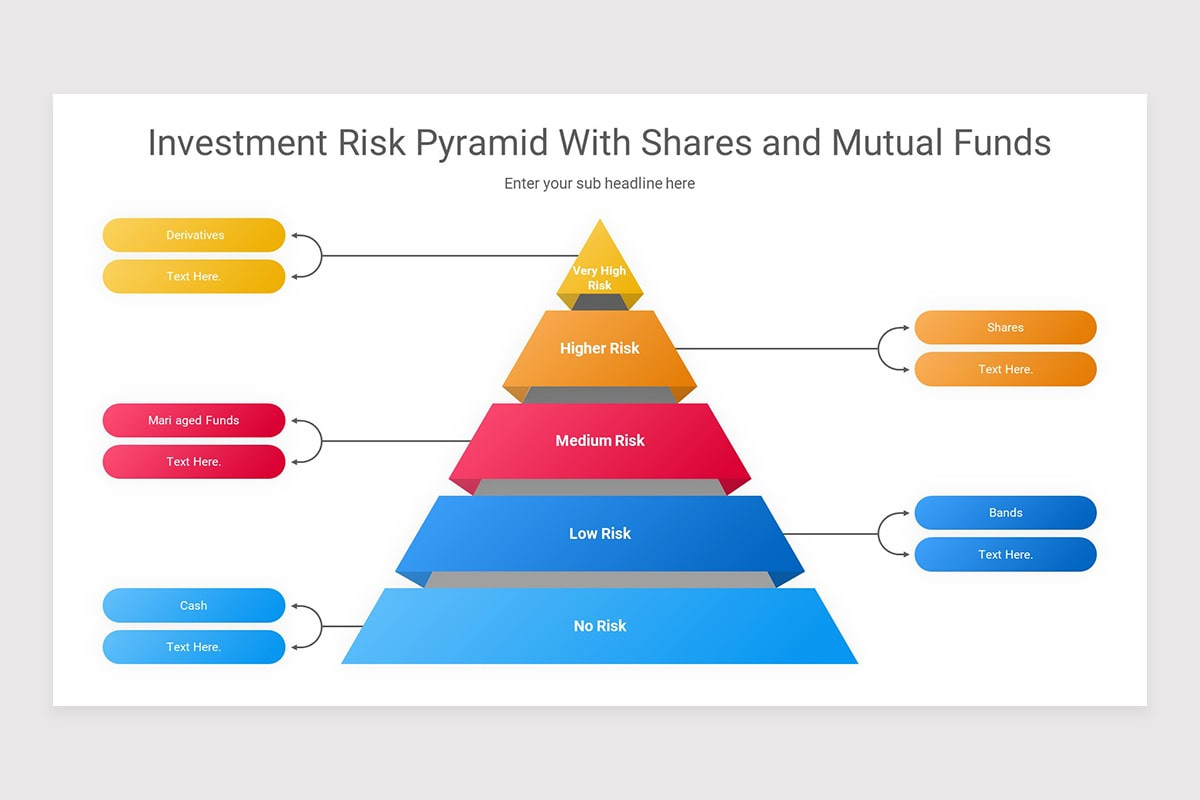 Investment Risk Pyramid With Shares and Mutual Funds

Enter your sub headline here

Derivatives

Text Here.

Very High Risk

Higher Risk

Shares

Text Here.

Mari aged Funds

Text Here.

Medium Risk

Low Risk

Bands

Text Here.

Cash

Text Here.

No Risk